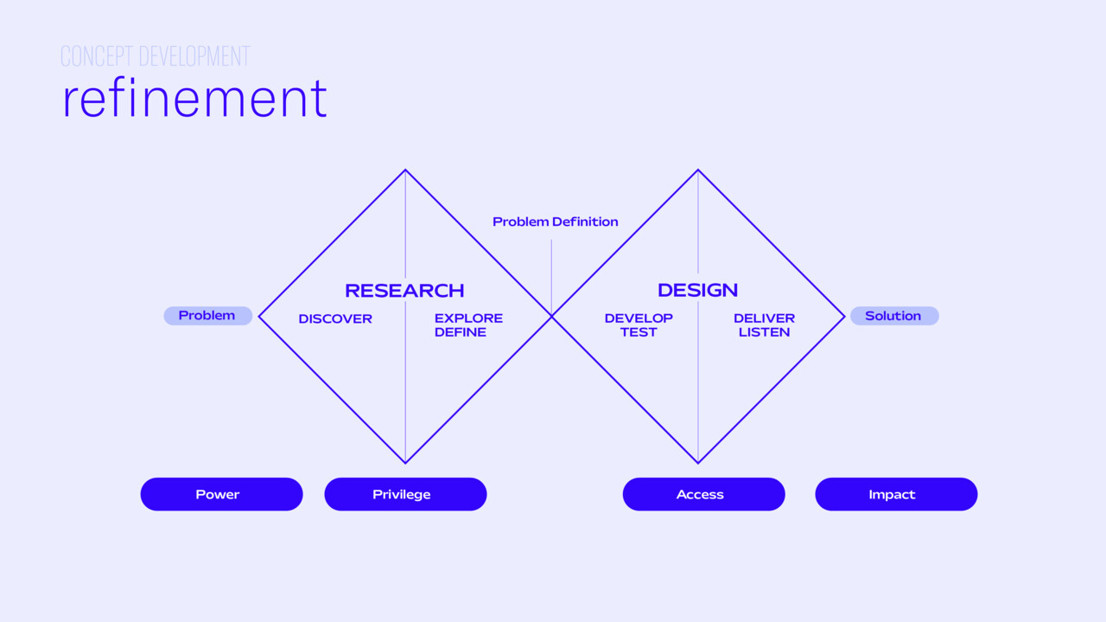 CONCEPT DEVELOPMENT
refinement

Problem Definition

Problem

RESEARCH
DISCOVER
EXPLORE
DEFINE

DESIGN
DEVELOP
TEST
DELIVER
LISTEN

Solution

Power
Privilege
Access
Impact